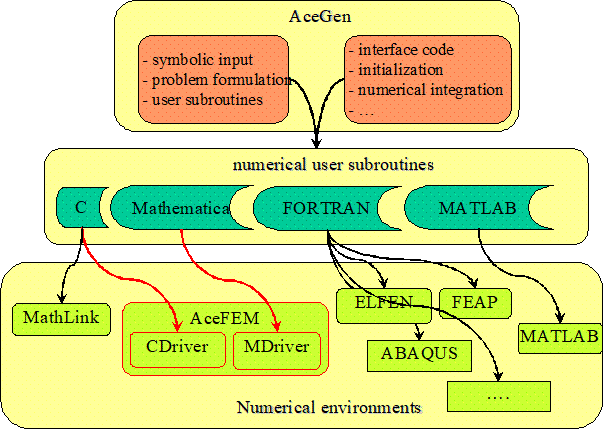 AceGen

- symbolic input
- problem formulation
- user subroutines

- interface code
- initialization
- numerical integration
- ...

numerical user subroutines

C

Mathematica

FORTRAN

MATLAB

MathLink

AceFEM

CDriver

MDriver

ELFEN

FEAP

ABAQUS

MATLAB

....

Numerical environments